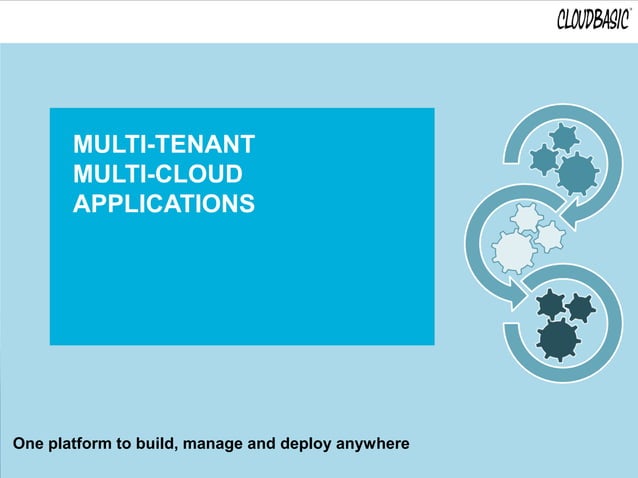 CLOUDBASIC

MULTI-TENANT
MULTI-CLOUD
APPLICATIONS

One platform to build, manage and deploy anywhere